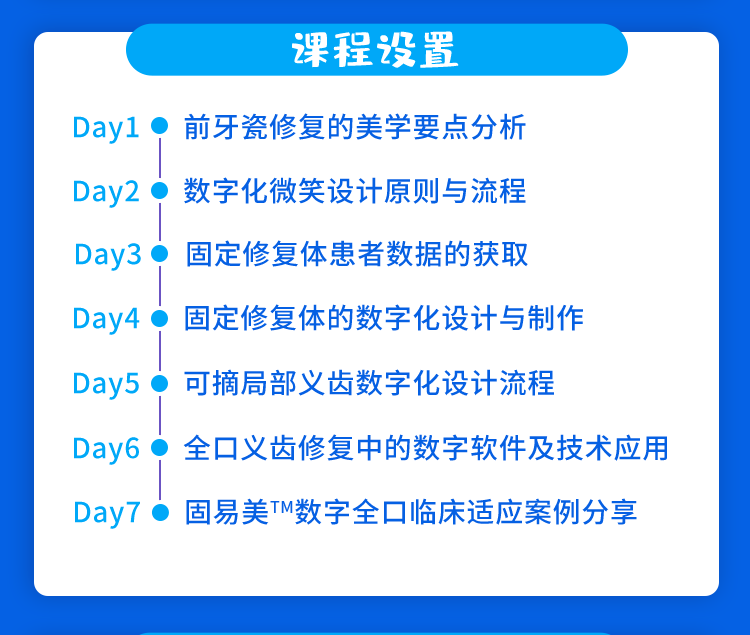 课程设置

Day1 前牙瓷修复的美学要点分析

Day2 数字化微笑设计原则与流程

Day3 固定修复体患者数据的获取

Day4 固定修复体的数字化设计与制作

Day5 可摘局部义齿数字化设计流程

Day6 全口义齿修复中的数字软件及技术应用

Day7 固易美™数字全口临床适应案例分享